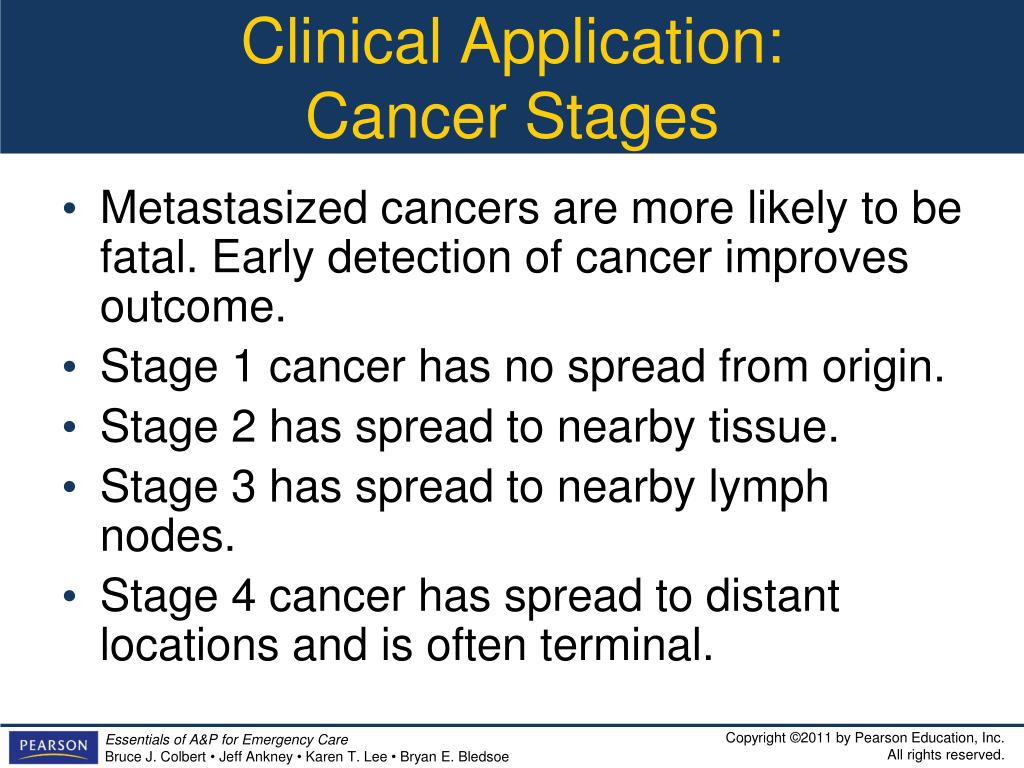 Clinical Application:
Cancer Stages

• Metastasized cancers are more likely to be fatal. Early detection of cancer improves outcome.
• Stage 1 cancer has no spread from origin.
• Stage 2 has spread to nearby tissue.
• Stage 3 has spread to nearby lymph nodes.
• Stage 4 cancer has spread to distant locations and is often terminal.

PEARSON

Essentials of A&P for Emergency Care
Bruce J. Colbert • Jeff Ankney • Karen T. Lee • Bryan E. Bledsoe

Copyright ©2011 by Pearson Education, Inc.
All rights reserved.